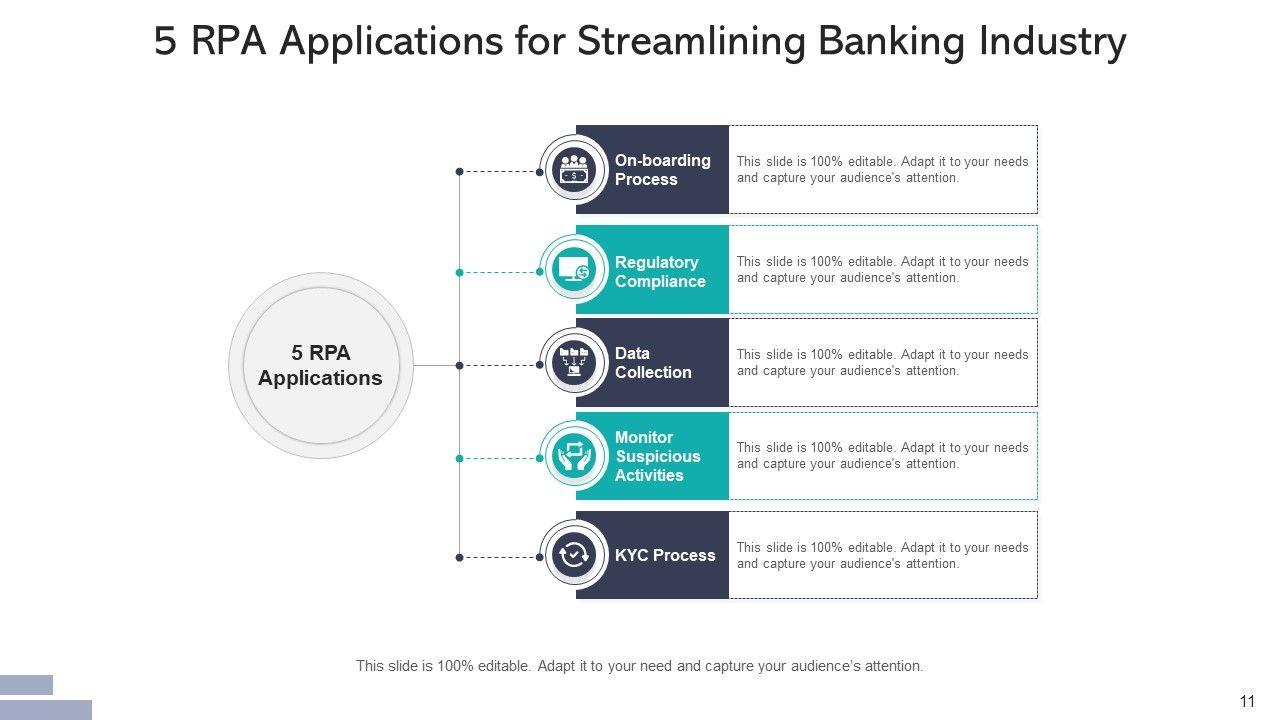 5 RPA Applications for Streamlining Banking Industry

5 RPA Applications

On-boarding Process

This slide is 100% editable. Adapt it to your needs and capture your audience's attention.

Regulatory Compliance

This slide is 100% editable. Adapt it to your needs and capture your audience's attention.

Data Collection

This slide is 100% editable. Adapt it to your needs and capture your audience's attention.

Monitor Suspicious Activities

This slide is 100% editable. Adapt it to your needs and capture your audience's attention.

KYC Process

This slide is 100% editable. Adapt it to your needs and capture your audience's attention.

This slide is 100% editable. Adapt it to your need and capture your audience's attention.

11